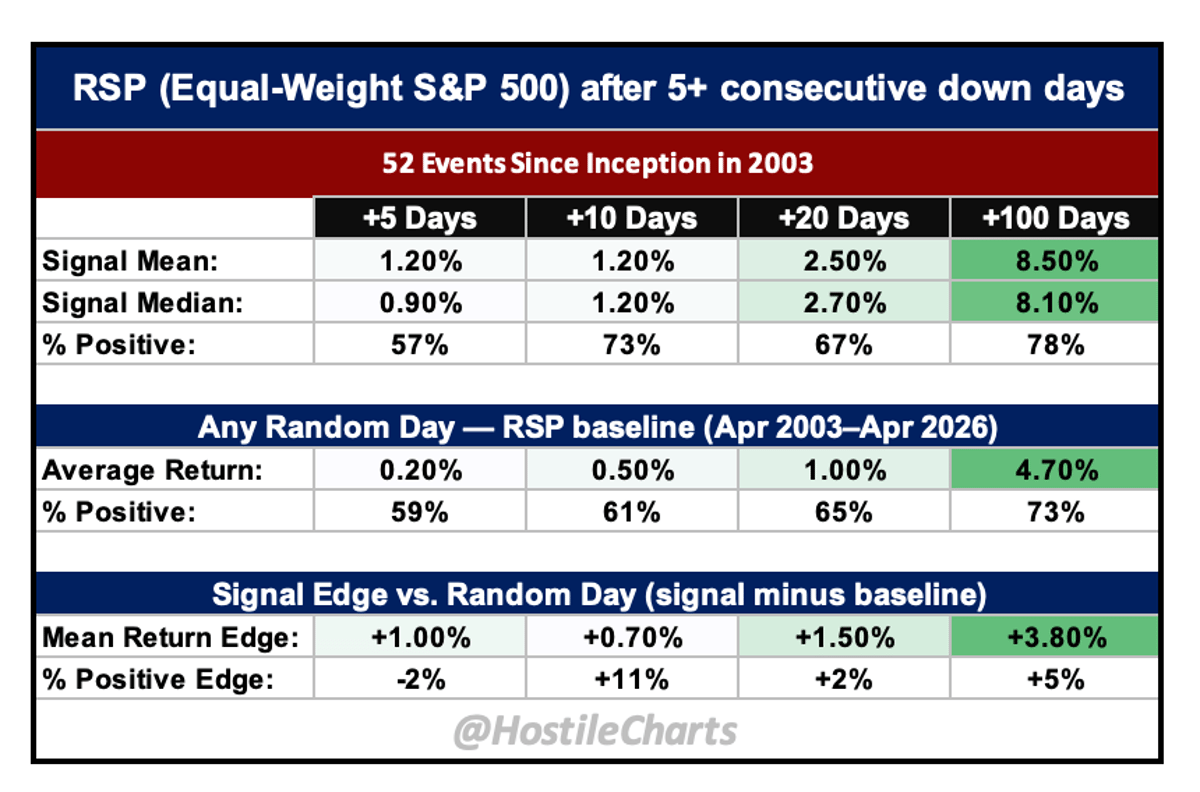 RSP (Equal-Weight S&P 500) after 5+ consecutive down days

52 Events Since Inception in 2003

| | +5 Days | +10 Days | +20 Days | +100 Days |
|---|---|---|---|---|
| Signal Mean: | 1.20% | 1.20% | 2.50% | 8.50% |
| Signal Median: | 0.90% | 1.20% | 2.70% | 8.10% |
| % Positive: | 57% | 73% | 67% | 78% |

Any Random Day — RSP baseline (Apr 2003–Apr 2026)

| | | | | |
|---|---|---|---|---|
| Average Return: | 0.20% | 0.50% | 1.00% | 4.70% |
| % Positive: | 59% | 61% | 65% | 73% |

Signal Edge vs. Random Day (signal minus baseline)

| | | | | |
|---|---|---|---|---|
| Mean Return Edge: | +1.00% | +0.70% | +1.50% | +3.80% |
| % Positive Edge: | -2% | +11% | +2% | +5% |

@HostileCharts